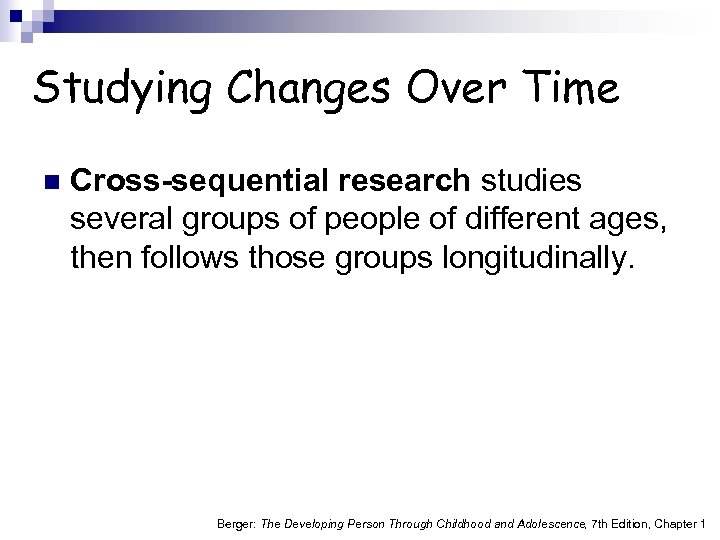 Studying Changes Over Time

Cross-sequential research studies several groups of people of different ages, then follows those groups longitudinally.

Berger: The Developing Person Through Childhood and Adolescence, 7th Edition, Chapter 1